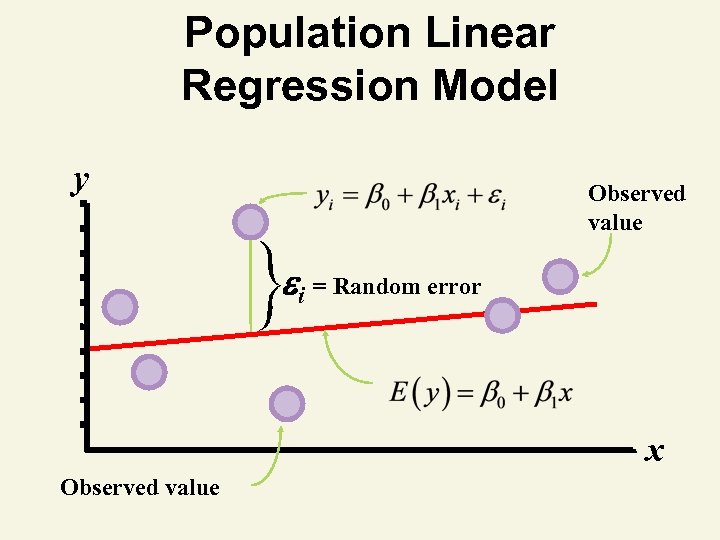 Population Linear Regression Model

$y$

$y_i = \beta_0 + \beta_1 x_i + \varepsilon_i$

Observed value

$\varepsilon_i$ = Random error

$E(y) = \beta_0 + \beta_1 x$

$x$

Observed value